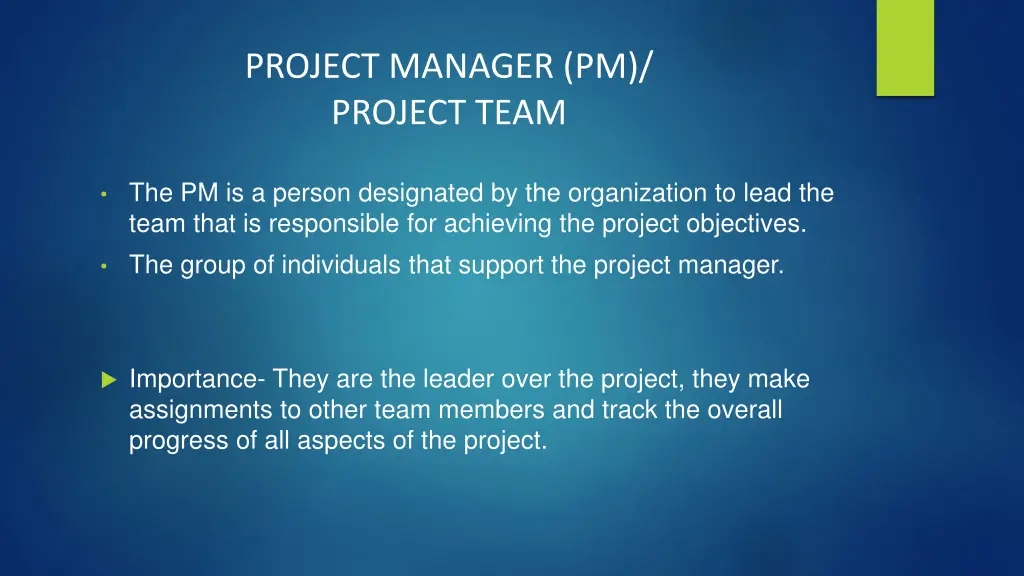 PROJECT MANAGER (PM)/
PROJECT TEAM

• The PM is a person designated by the organization to lead the team that is responsible for achieving the project objectives.
• The group of individuals that support the project manager.

▶ Importance- They are the leader over the project, they make assignments to other team members and track the overall progress of all aspects of the project.